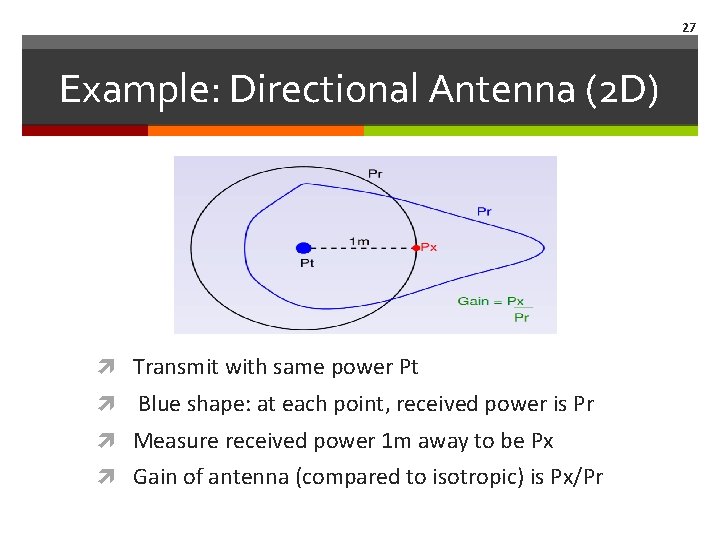 27

Example: Directional Antenna (2D)

Pr

Pr

1m

Px

Pt

Gain = $\frac{Px}{Pr}$

Transmit with same power Pt

Blue shape: at each point, received power is Pr

Measure received power 1m away to be Px

Gain of antenna (compared to isotropic) is Px/Pr